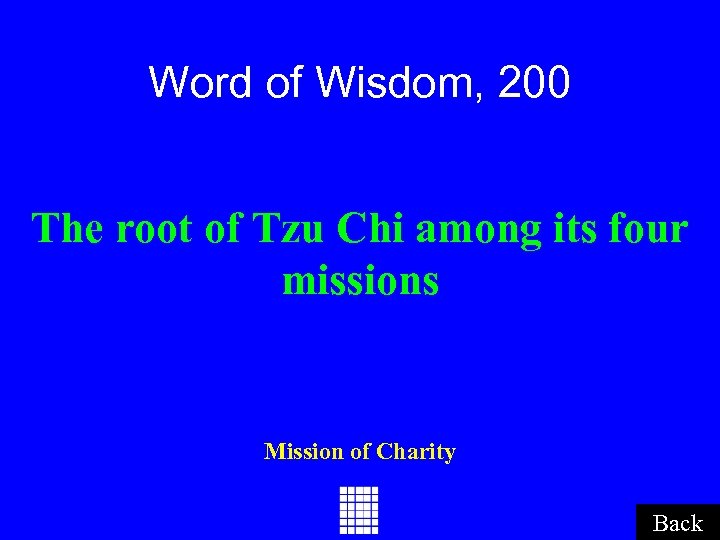 Word of Wisdom, 200

The root of Tzu Chi among its four missions

Mission of Charity

Back